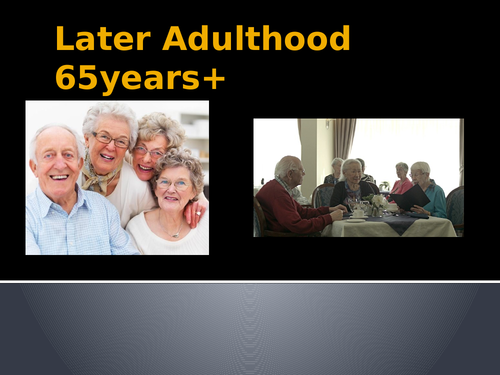 Later Adulthood 65years+